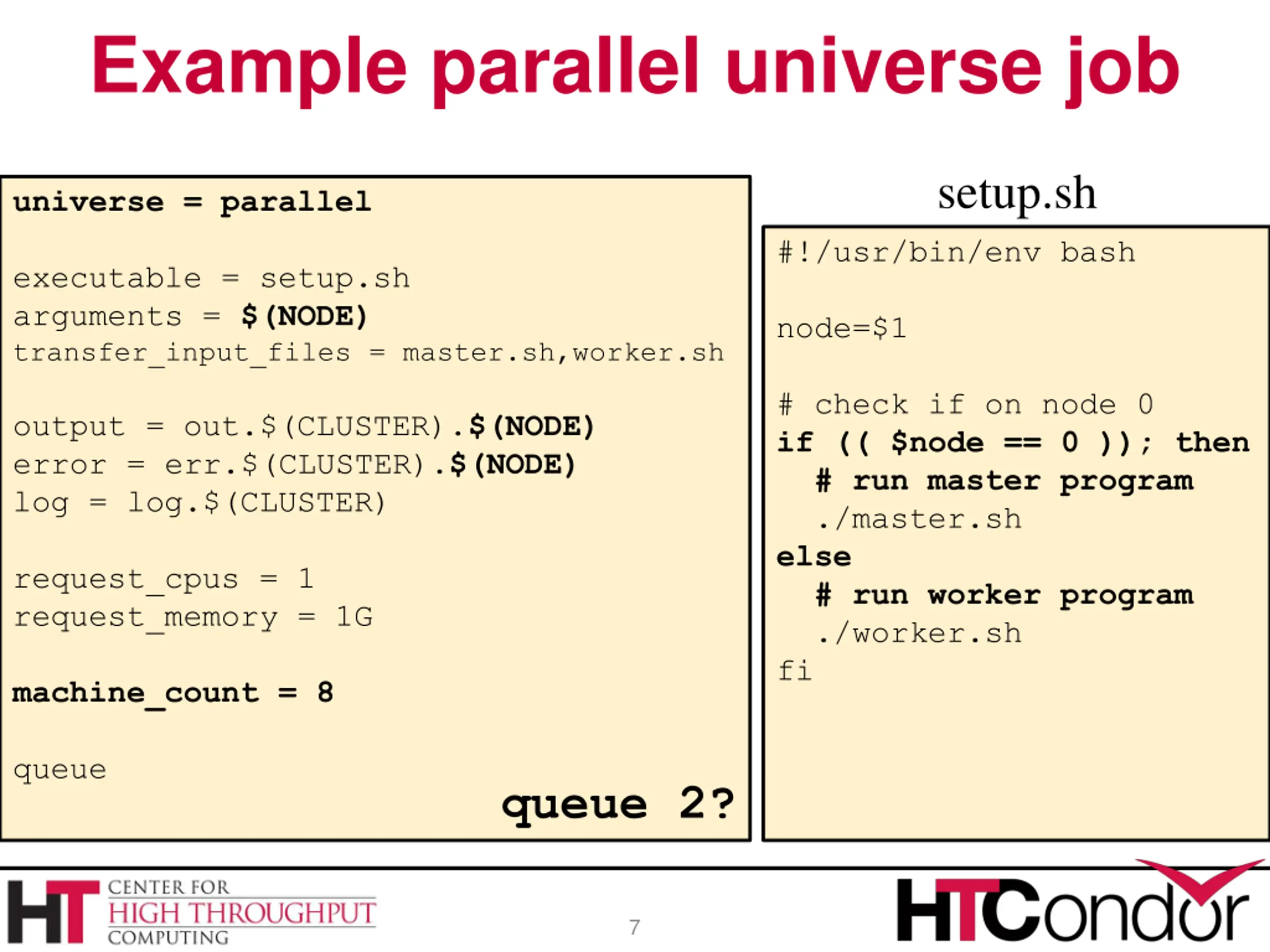 Example parallel universe job

universe = parallel

executable = setup.sh
arguments = $(NODE)
transfer_input_files = master.sh,worker.sh

output = out.$(CLUSTER).$(NODE)
error = err.$(CLUSTER).$(NODE)
log = log.$(CLUSTER)

request_cpus = 1
request_memory = 1G

machine_count = 8

queue

queue 2?

setup.sh

#!/usr/bin/env bash

node=$1

# check if on node 0
if (( $node == 0 )); then
# run master program
./master.sh
else
# run worker program
./worker.sh
fi

HT CENTER FOR HIGH THROUGHPUT COMPUTING

7

HTCondor